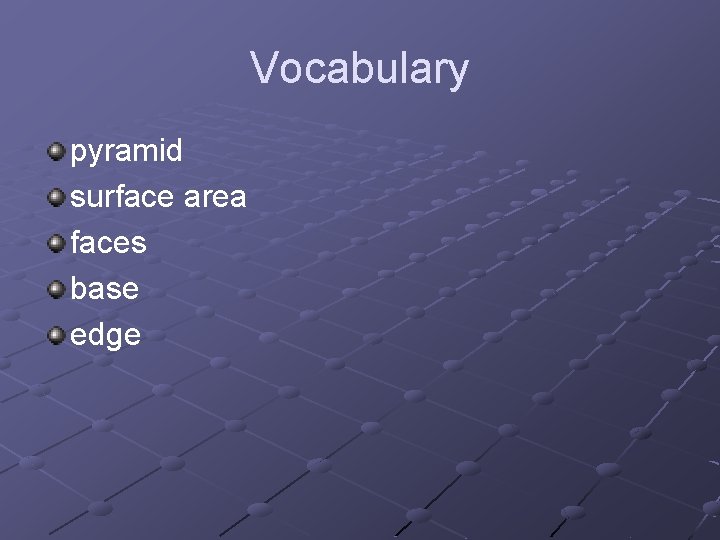 Vocabulary

pyramid
surface area
faces
base
edge